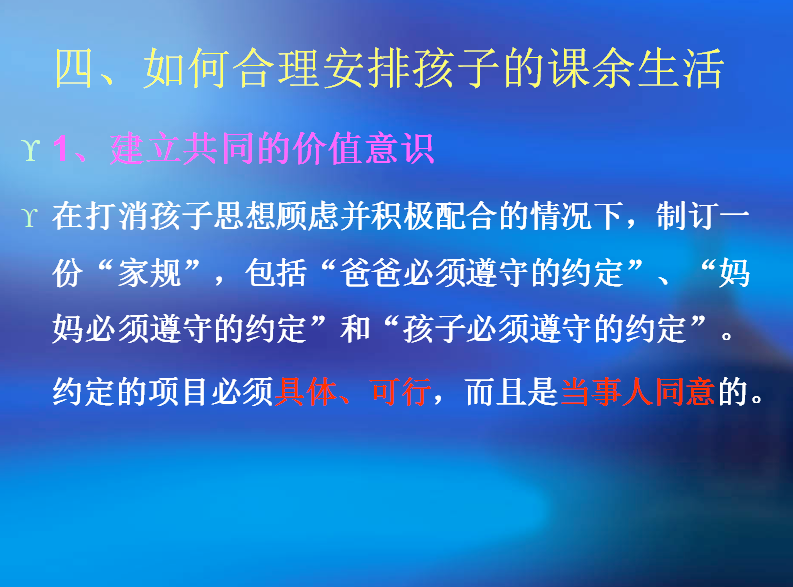 四、如何合理安排孩子的课余生活

ϒ 1、建立共同的价值意识

ϒ 在打消孩子思想顾虑并积极配合的情况下，制订一份“家规”，包括“爸爸必须遵守的约定”、“妈妈必须遵守的约定”和“孩子必须遵守的约定”。

约定的项目必须具体、可行，而且是当事人同意的。